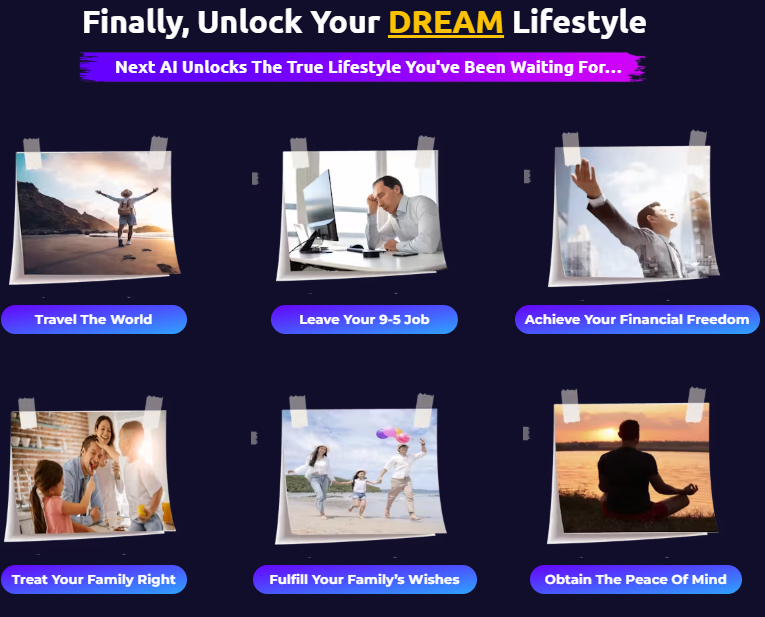 Finally, Unlock Your DREAM Lifestyle

Next AI Unlocks The True Lifestyle You've Been Waiting For...

Travel The World

Leave Your 9-5 Job

Achieve Your Financial Freedom

Treat Your Family Right

Fulfill Your Family's Wishes

Obtain The Peace Of Mind